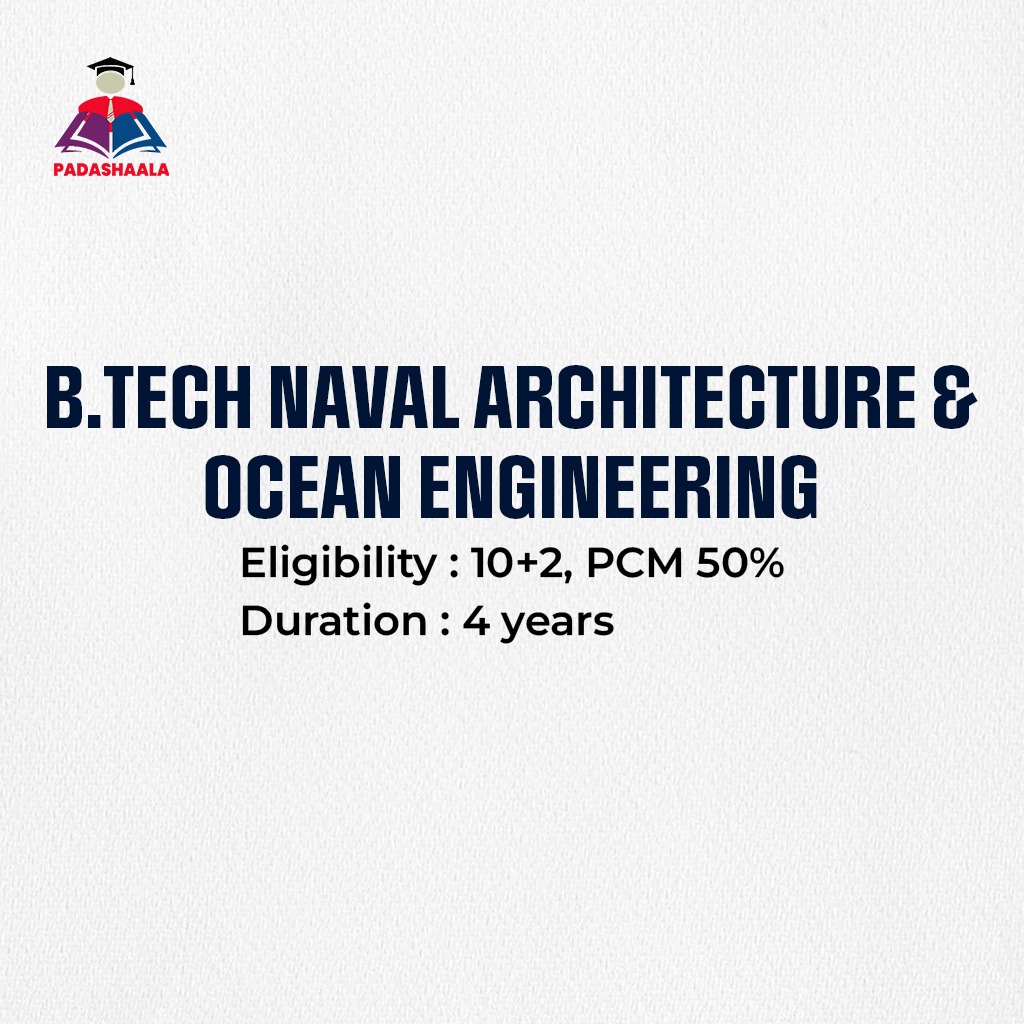 PADASHAALA

B.TECH NAVAL ARCHITECTURE & OCEAN ENGINEERING

Eligibility : 10+2, PCM 50%
Duration : 4 years